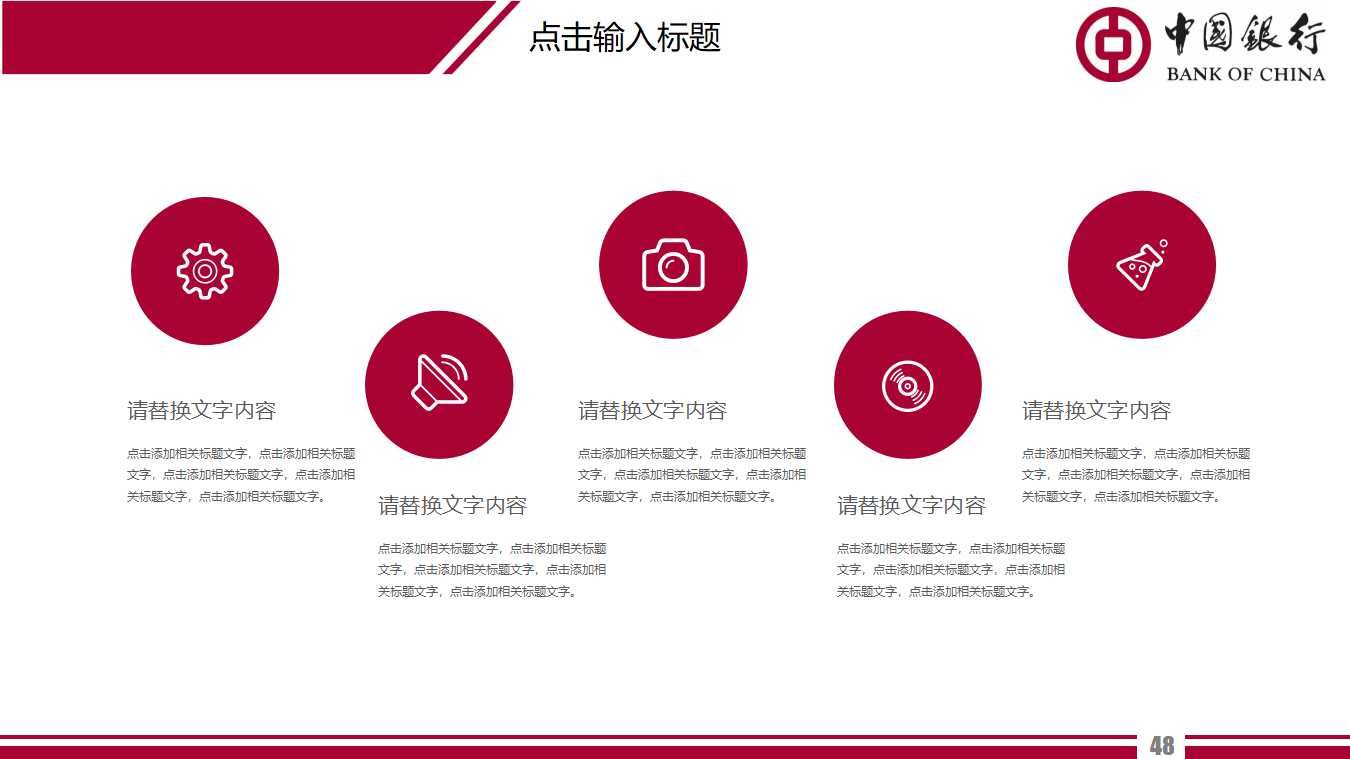 点击输入标题

中国银行
BANK OF CHINA

请替换文字内容

点击添加相关标题文字，点击添加相关标题文字，点击添加相关标题文字，点击添加相关标题文字，点击添加相关标题文字。

请替换文字内容

点击添加相关标题文字，点击添加相关标题文字，点击添加相关标题文字，点击添加相关标题文字，点击添加相关标题文字。

请替换文字内容

点击添加相关标题文字，点击添加相关标题文字，点击添加相关标题文字，点击添加相关标题文字，点击添加相关标题文字。

请替换文字内容

点击添加相关标题文字，点击添加相关标题文字，点击添加相关标题文字，点击添加相关标题文字，点击添加相关标题文字。

请替换文字内容

点击添加相关标题文字，点击添加相关标题文字，点击添加相关标题文字，点击添加相关标题文字，点击添加相关标题文字。

48